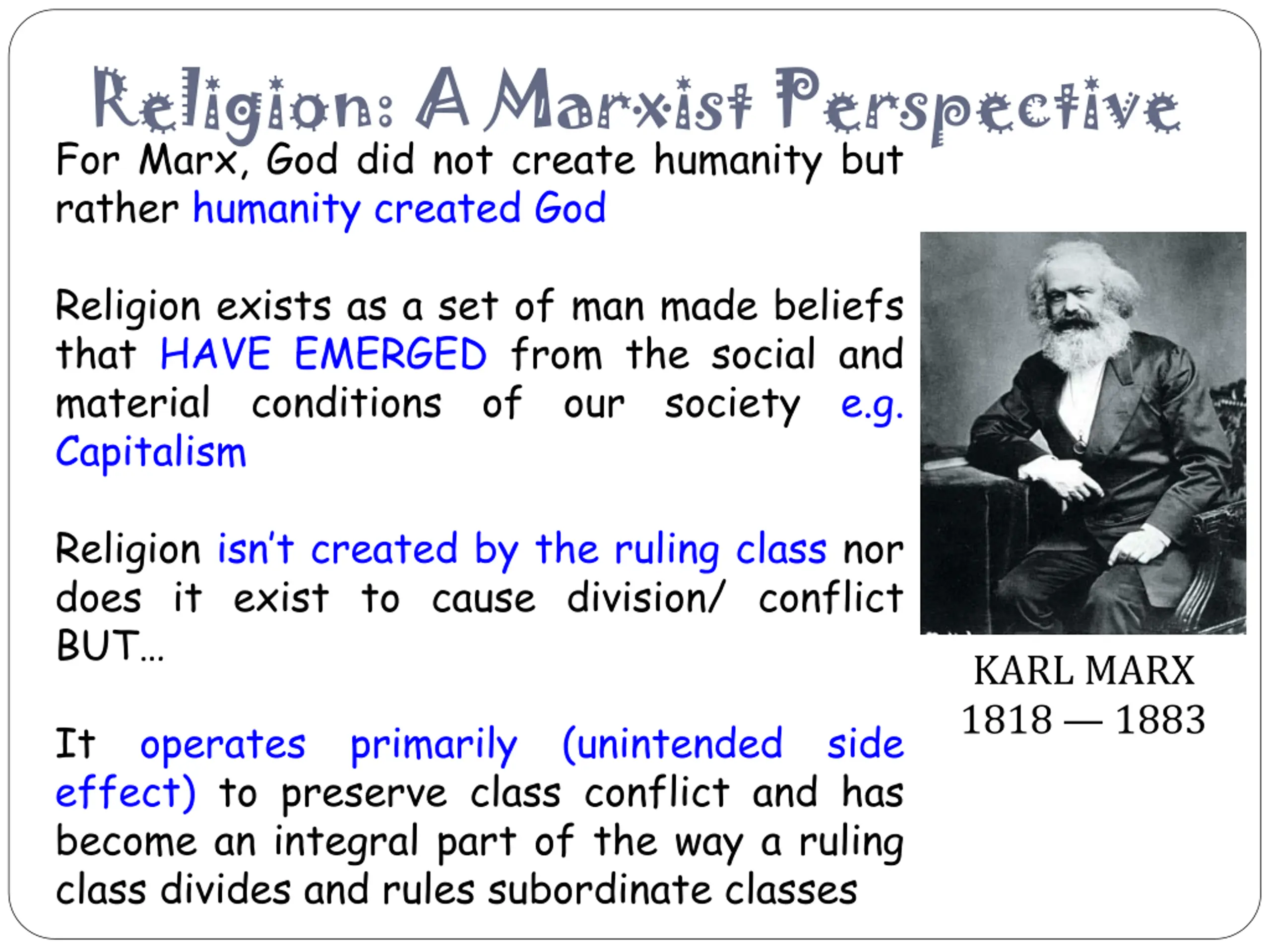 Religion: A Marxist Perspective

For Marx, God did not create humanity but rather humanity created God

Religion exists as a set of man made beliefs that HAVE EMERGED from the social and material conditions of our society e.g. Capitalism

Religion isn't created by the ruling class nor does it exist to cause division/ conflict BUT…

It operates primarily (unintended side effect) to preserve class conflict and has become an integral part of the way a ruling class divides and rules subordinate classes

KARL MARX
1818 — 1883